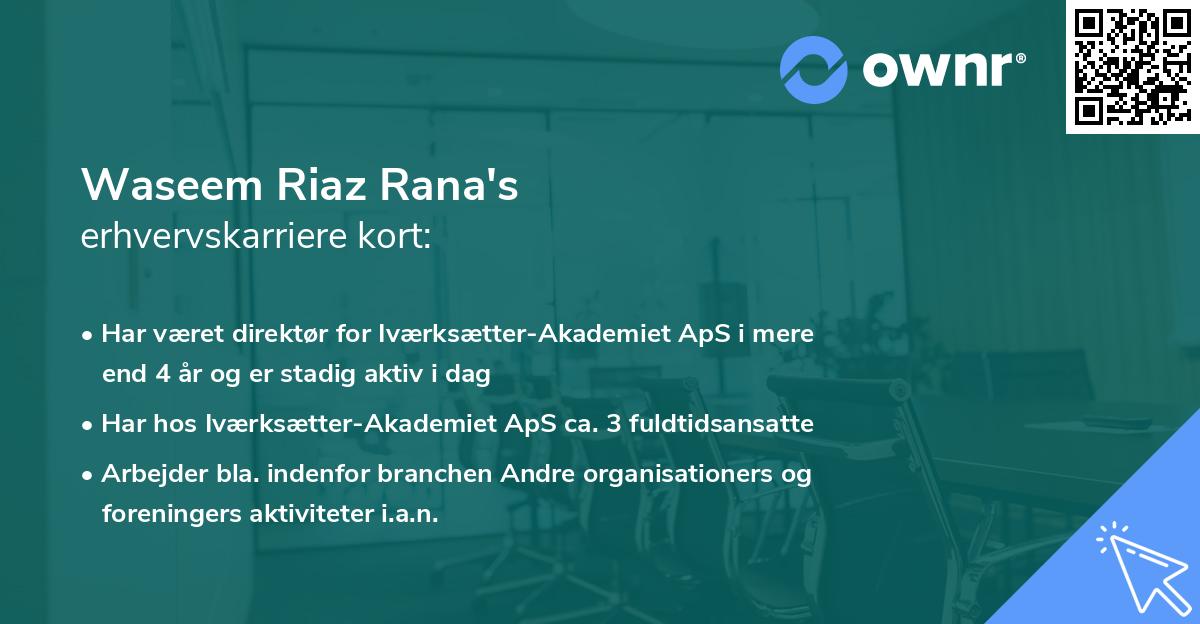 ownr®

Waseem Riaz Rana's
erhvervskarriere kort:

• Har været direktør for Iværksætter-Akademiet ApS i mere end 4 år og er stadig aktiv i dag

• Har hos Iværksætter-Akademiet ApS ca. 3 fuldtidsansatte

• Arbejder bla. indenfor branchen Andre organisationers og foreningers aktiviteter i.a.n.